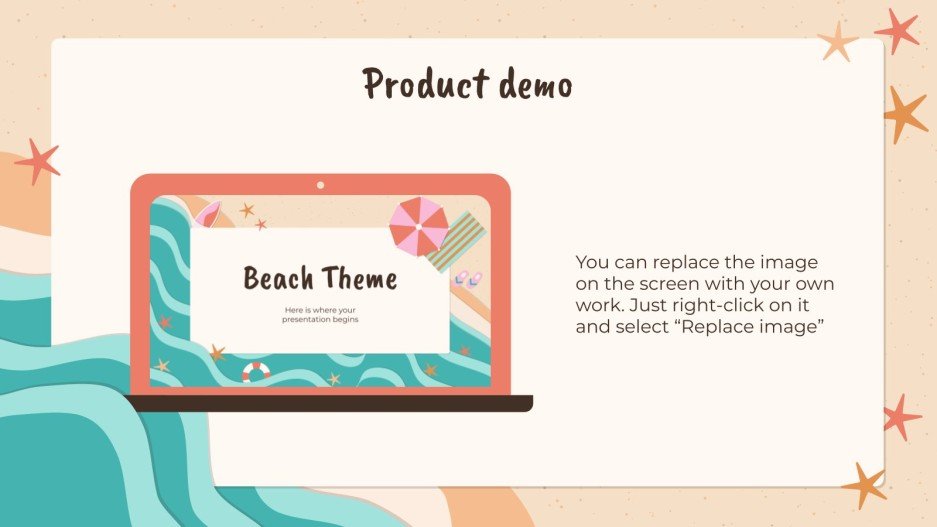 Product demo

Beach Theme

Here is where your presentation begins

You can replace the image on the screen with your own work. Just right-click on it and select “Replace image”